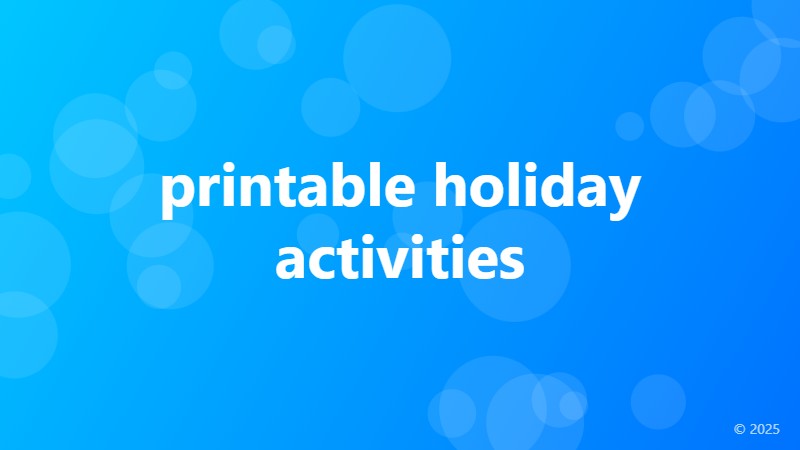 printable holiday activities

© 2025